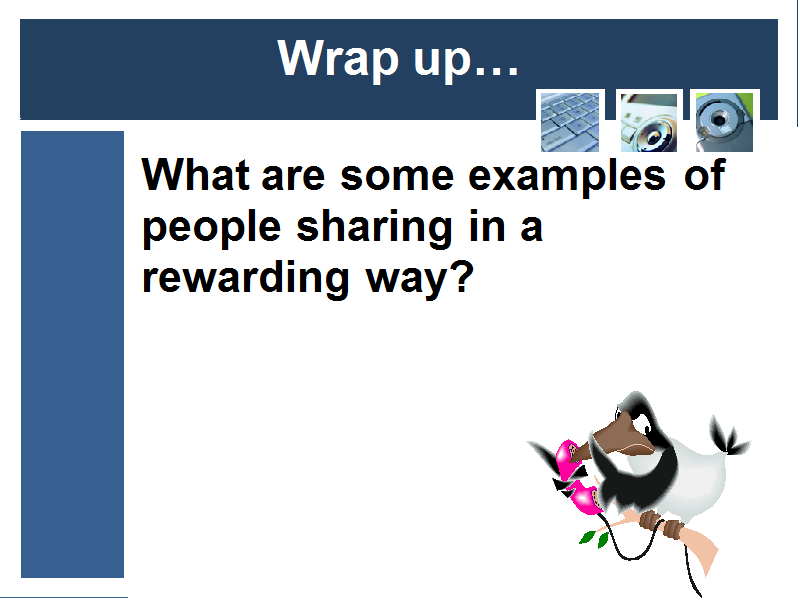 Wrap up…

What are some examples of people sharing in a rewarding way?